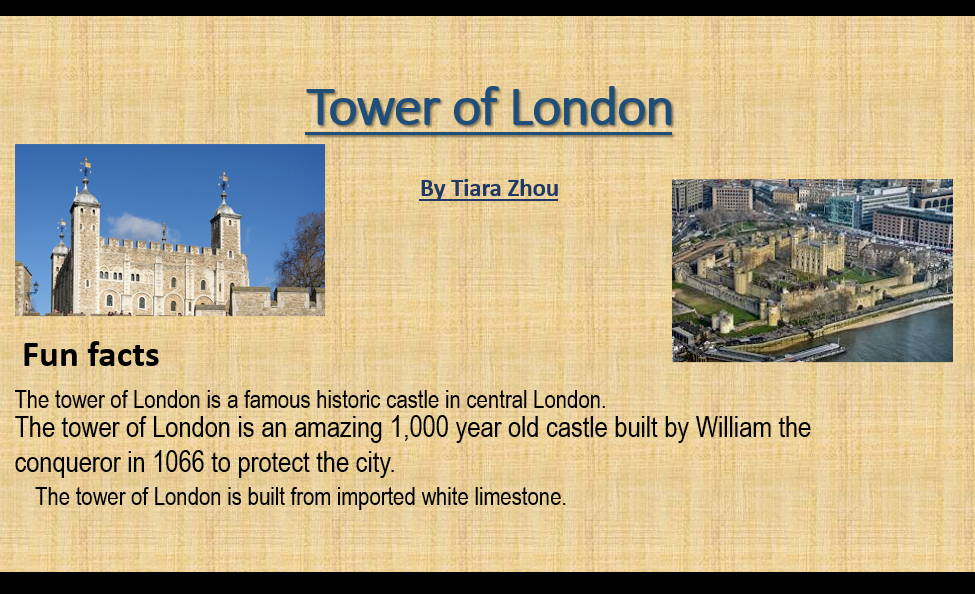 Tower of London

By Tiara Zhou

Fun facts

The tower of London is a famous historic castle in central London.

The tower of London is an amazing 1,000 year old castle built by William the conqueror in 1066 to protect the city.

The tower of London is built from imported white limestone.